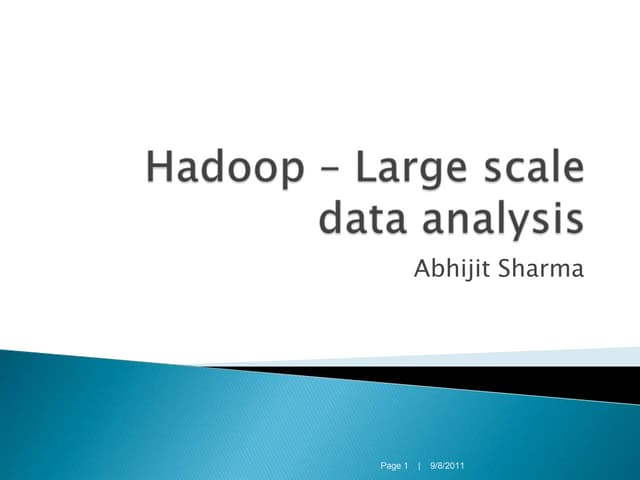 Hadoop – Large scale data analysis

Abhijit Sharma

Page 1 | 9/8/2011